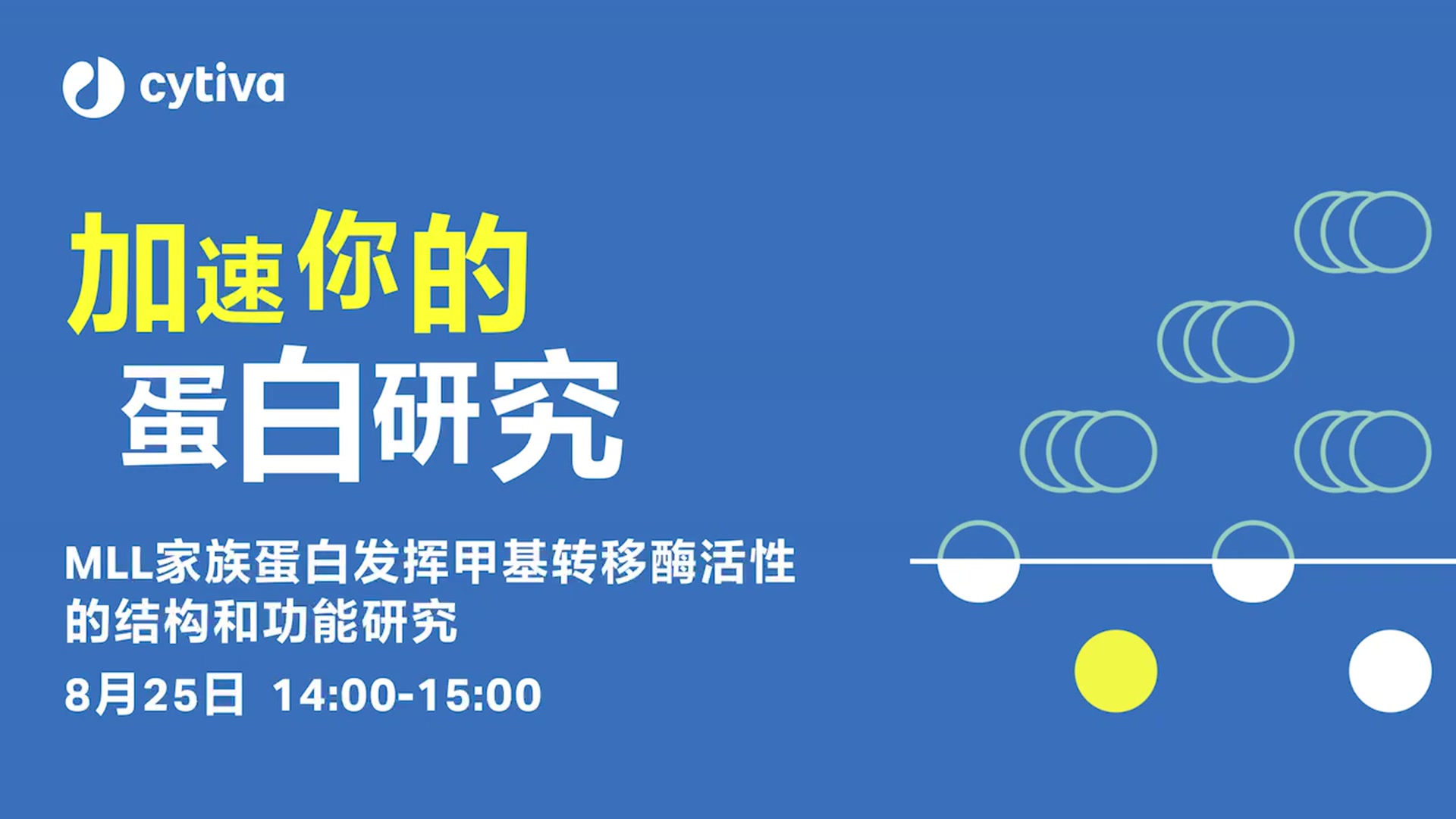 cytiva

加速你的
蛋白研究

MLL家族蛋白发挥甲基转移酶活性的结构和功能研究

8月25日 14:00-15:00